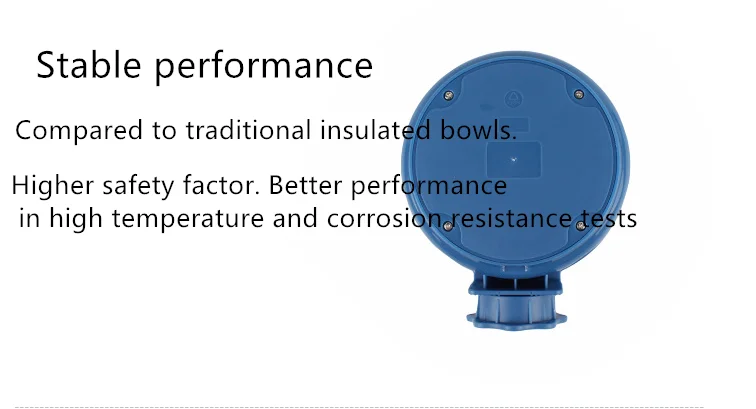 Stable performance

Compared to traditional insulated bowls.

Higher safety factor. Better performance in high temperature and corrosion resistance tests